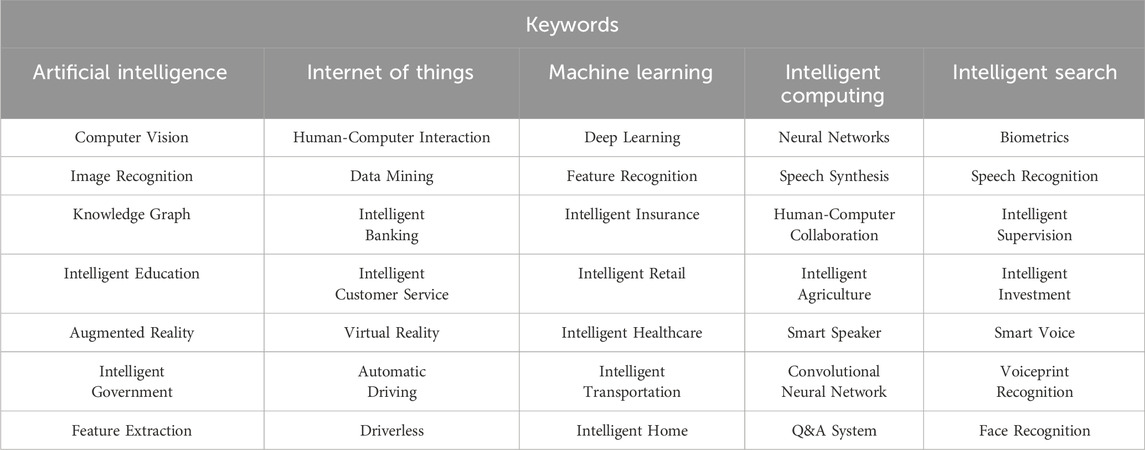 | Keywords | | | | |
|---|---|---|---|---|
| Artificial intelligence | Internet of things | Machine learning | Intelligent computing | Intelligent search |
| Computer Vision | Human-Computer Interaction | Deep Learning | Neural Networks | Biometrics |
| Image Recognition | Data Mining | Feature Recognition | Speech Synthesis | Speech Recognition |
| Knowledge Graph | Intelligent Banking | Intelligent Insurance | Human-Computer Collaboration | Intelligent Supervision |
| Intelligent Education | Intelligent Customer Service | Intelligent Retail | Intelligent Agriculture | Intelligent Investment |
| Augmented Reality | Virtual Reality | Intelligent Healthcare | Smart Speaker | Smart Voice |
| Intelligent Government | Automatic Driving | Intelligent Transportation | Convolutional Neural Network | Voiceprint Recognition |
| Feature Extraction | Driverless | Intelligent Home | Q&A System | Face Recognition |